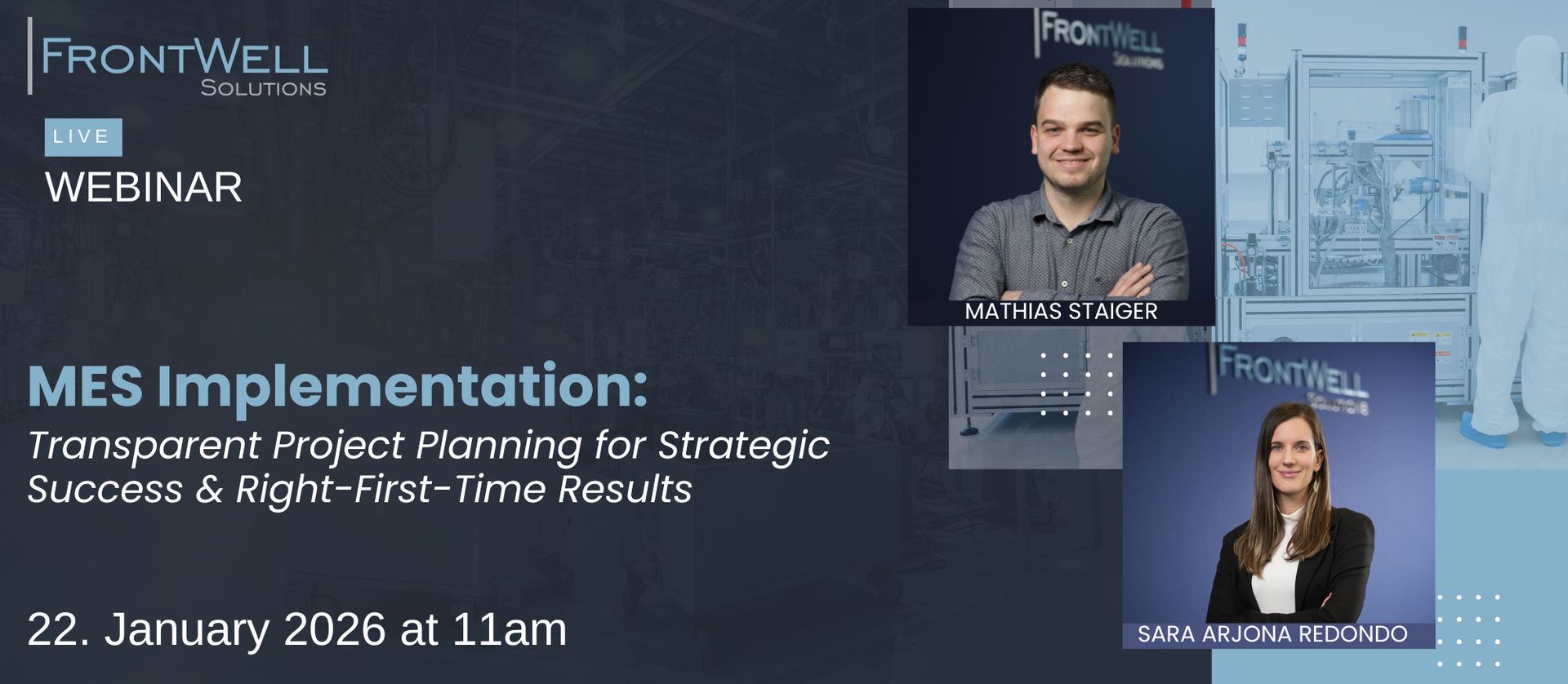 FRONTWELL SOLUTIONS

LIVE

WEBINAR

MES Implementation:

Transparent Project Planning for Strategic Success & Right-First-Time Results

22. January 2026 at 11am

FRONTWELL SOLUTIONS

MATHIAS STAIGER

FRONTWELL SOLUTIONS

SARA ARJONA REDONDO